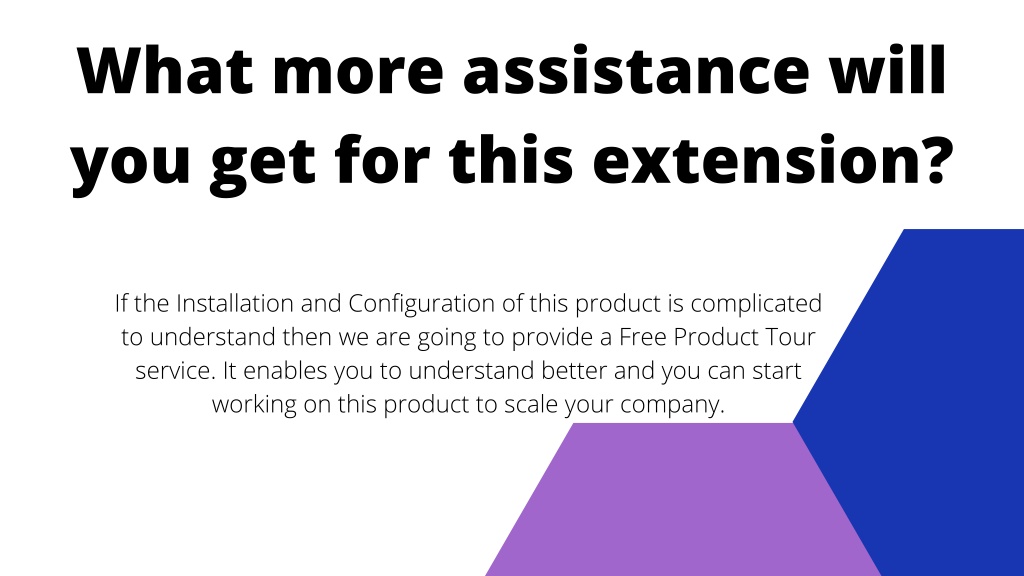 What more assistance will you get for this extension?

If the Installation and Configuration of this product is complicated to understand then we are going to provide a Free Product Tour service. It enables you to understand better and you can start working on this product to scale your company.